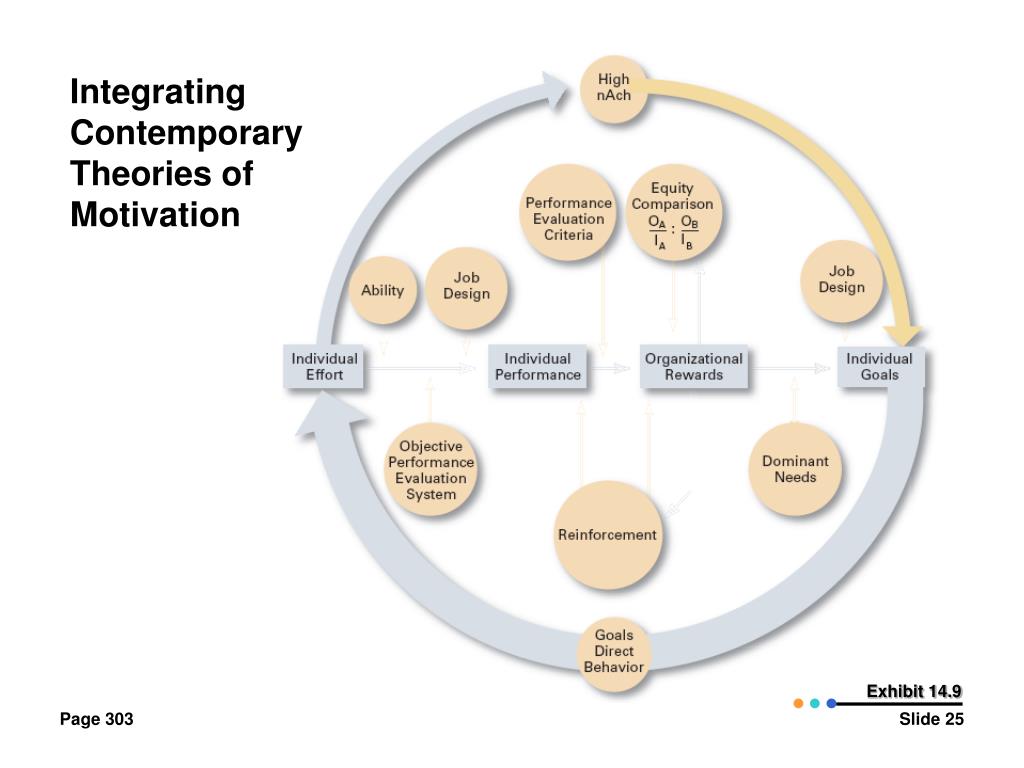 Integrating Contemporary Theories of Motivation

High nAch

Performance Evaluation Criteria

Equity Comparison $\frac{O_A}{I_A} : \frac{O_B}{I_B}$

Ability

Job Design

Job Design

Individual Effort

Individual Performance

Organizational Rewards

Individual Goals

Objective Performance Evaluation System

Dominant Needs

Reinforcement

Goals Direct Behavior

Exhibit 14.9

Page 303

Slide 25